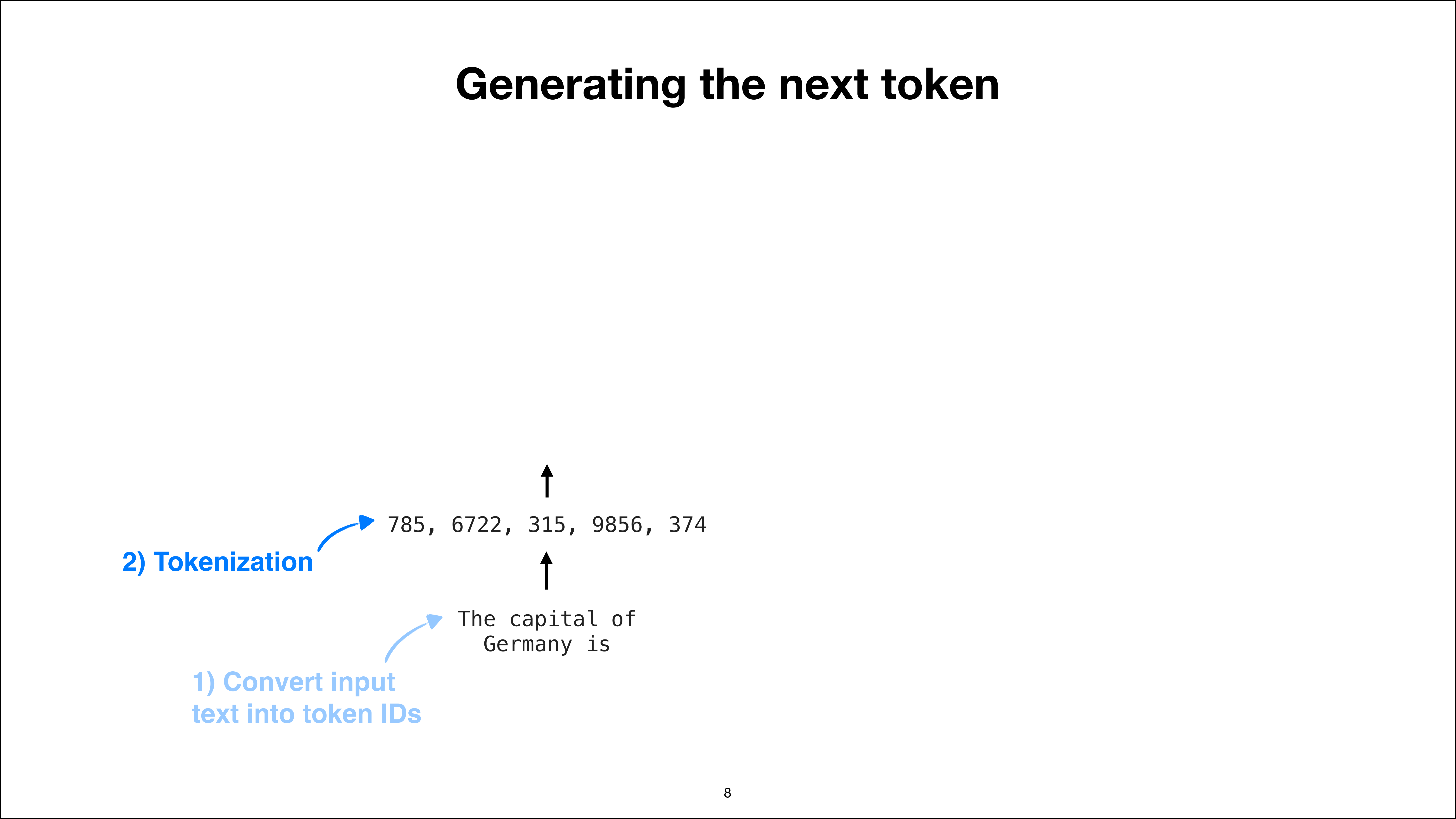 Generating the next token

785, 6722, 315, 9856, 374

2) Tokenization

The capital of Germany is

1) Convert input text into token IDs

8